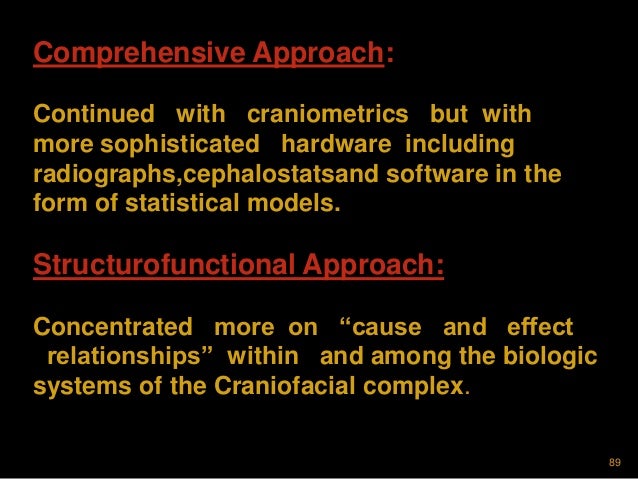 Comprehensive Approach:

Continued with craniometrics but with more sophisticated hardware including radiographs,cephalostatsand software in the form of statistical models.

Structurofunctional Approach:

Concentrated more on “cause and effect relationships” within and among the biologic systems of the Craniofacial complex.

89